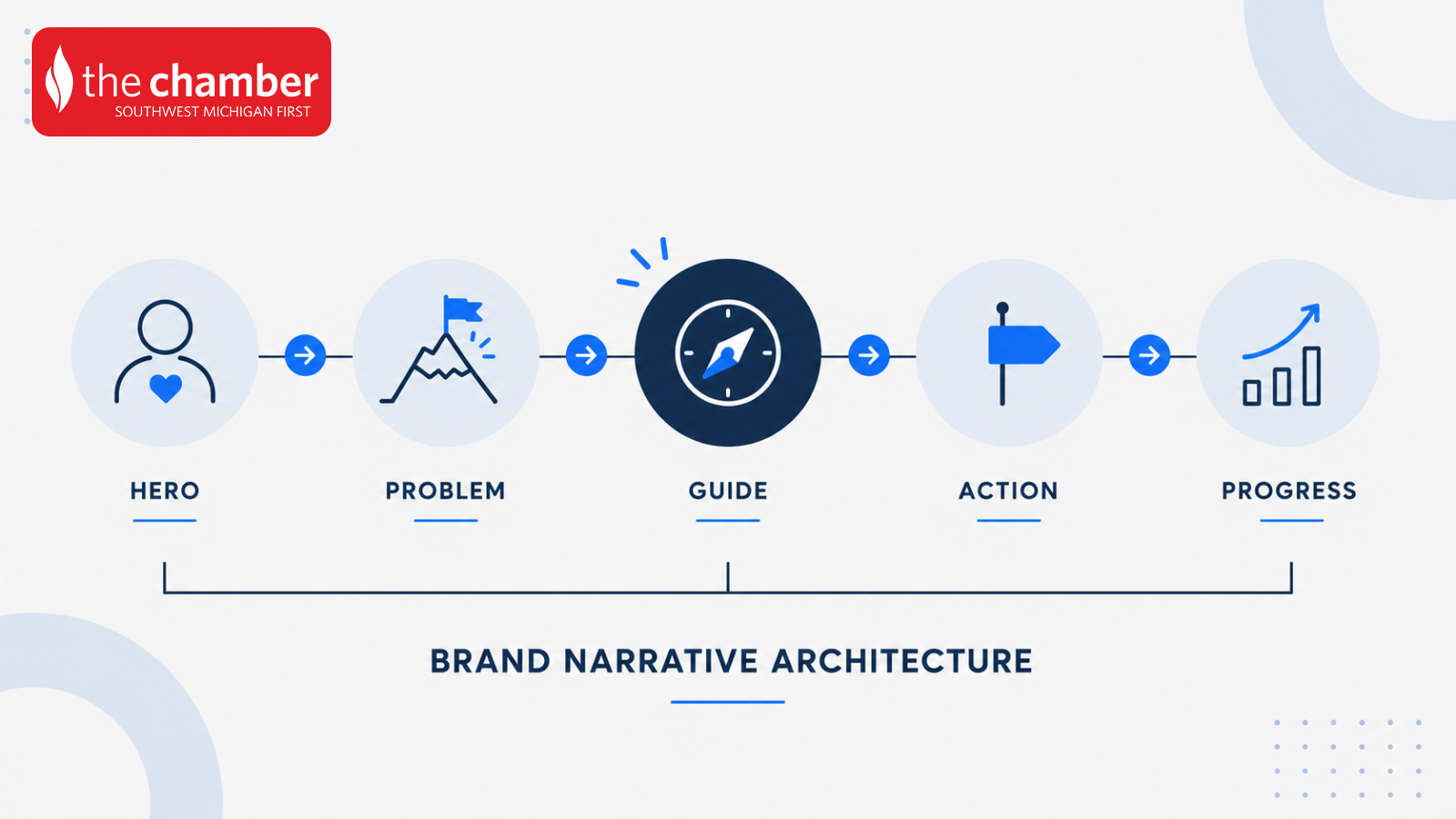 the chamber
SOUTHWEST MICHIGAN FIRST

HERO

PROBLEM

GUIDE

ACTION

PROGRESS

BRAND NARRATIVE ARCHITECTURE